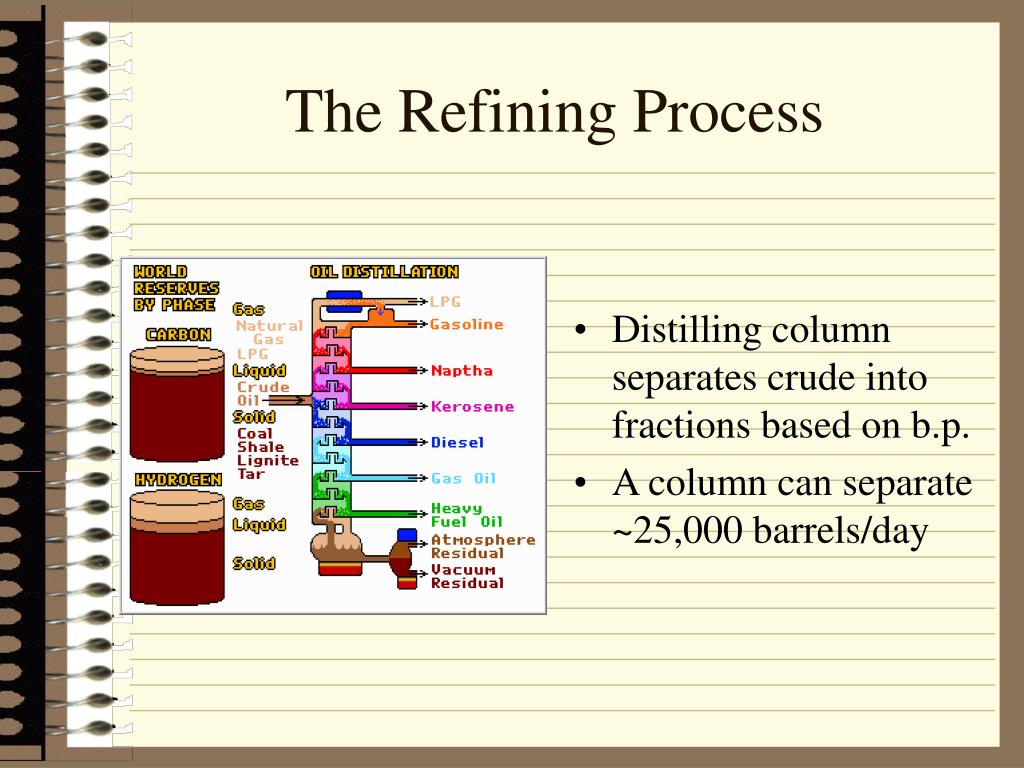 The Refining Process

WORLD RESERVES BY PHASE

CARBON

Gas
Natural Gas
LPG
Liquid
Crude Oil
Solid
Coal
Shale
Lignite
Tar

HYDROGEN

Gas
Liquid
Solid

OIL DISTILLATION

LPG
Gasoline
Naptha
Kerosene
Diesel
Gas Oil
Heavy Fuel Oil
Atmosphere Residual
Vacuum Residual

• Distilling column separates crude into fractions based on b.p.
• A column can separate ~25,000 barrels/day